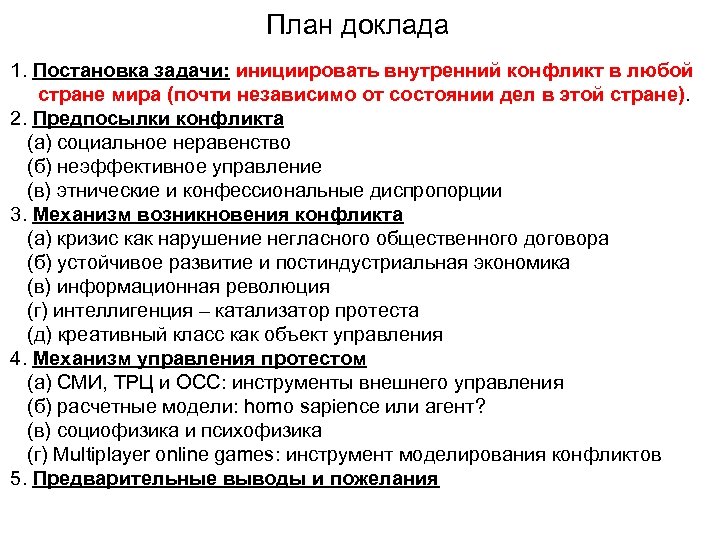 План доклада

1. Постановка задачи: инициировать внутренний конфликт в любой стране мира (почти независимо от состоянии дел в этой стране).
2. Предпосылки конфликта
(а) социальное неравенство
(б) неэффективное управление
(в) этнические и конфессиональные диспропорции
3. Механизм возникновения конфликта
(а) кризис как нарушение негласного общественного договора
(б) устойчивое развитие и постиндустриальная экономика
(в) информационная революция
(г) интеллигенция – катализатор протеста
(д) креативный класс как объект управления
4. Механизм управления протестом
(а) СМИ, ТРЦ и ОСС: инструменты внешнего управления
(б) расчетные модели: homo sapience или агент?
(в) социофизика и психофизика
(г) Multiplayer online games: инструмент моделирования конфликтов
5. Предварительные выводы и пожелания